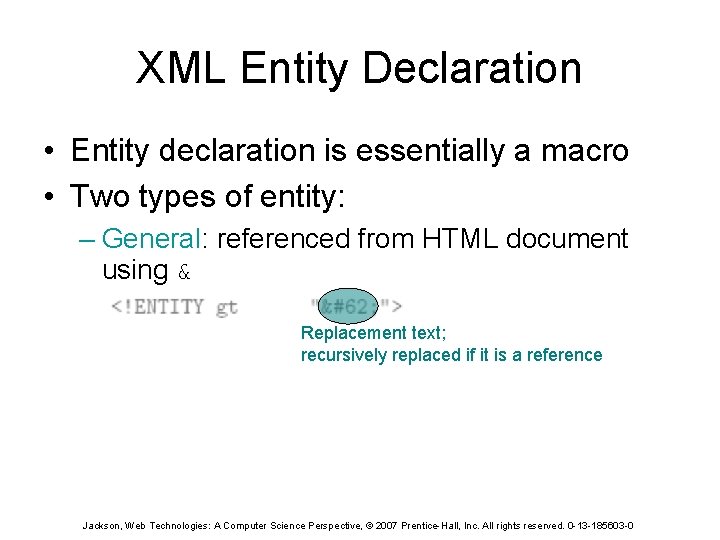 XML Entity Declaration

• Entity declaration is essentially a macro
• Two types of entity:
– General: referenced from HTML document using &

<!ENTITY gt "&#62;">

Replacement text;
recursively replaced if it is a reference

Jackson, Web Technologies: A Computer Science Perspective, © 2007 Prentice-Hall, Inc. All rights reserved. 0-13-185603-0